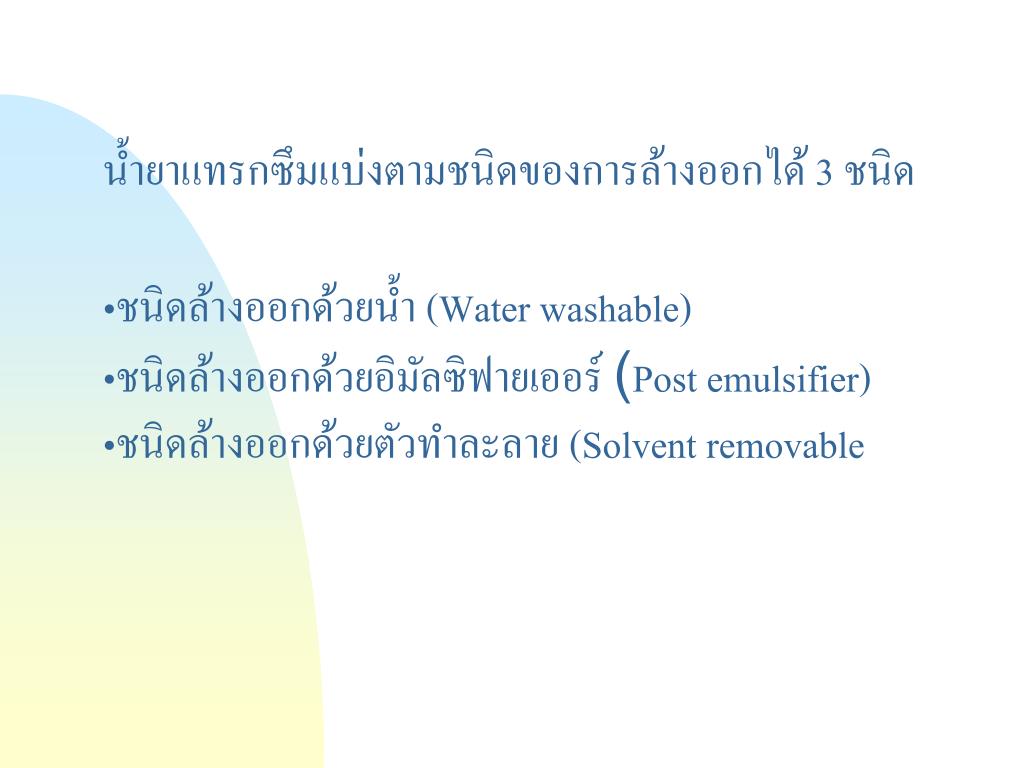 น้ำยาแทรกซึมแบ่งตามชนิดของการล้างออกได้ 3 ชนิด

•ชนิดล้างออกด้วยน้ำ (Water washable)
•ชนิดล้างออกด้วยอิมัลซิฟายเออร์ (Post emulsifier)
•ชนิดล้างออกด้วยตัวทำละลาย (Solvent removable